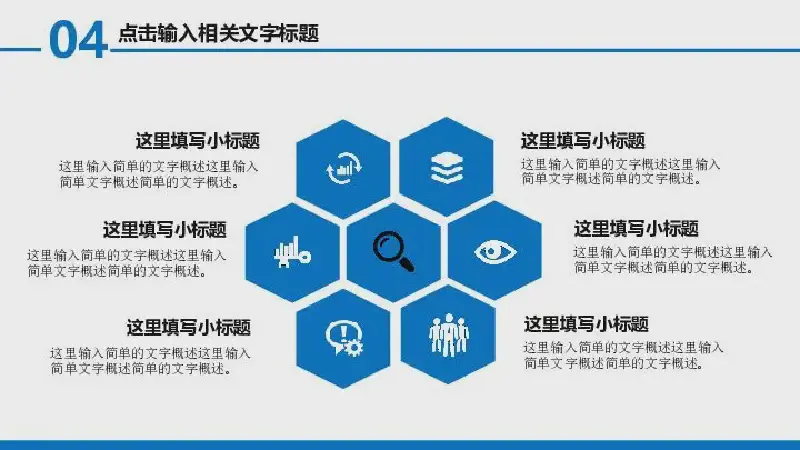 04 点击输入相关文字标题

这里填写小标题
这里输入简单的文字概述这里输入简单文字概述简单的文字概述。

这里填写小标题
这里输入简单的文字概述这里输入简单文字概述简单的文字概述。

这里填写小标题
这里输入简单的文字概述这里输入简单文字概述简单的文字概述。

这里填写小标题
这里输入简单的文字概述这里输入简单文字概述简单的文字概述。

这里填写小标题
这里输入简单的文字概述这里输入简单文字概述简单的文字概述。

这里填写小标题
这里输入简单的文字概述这里输入简单文字概述简单的文字概述。